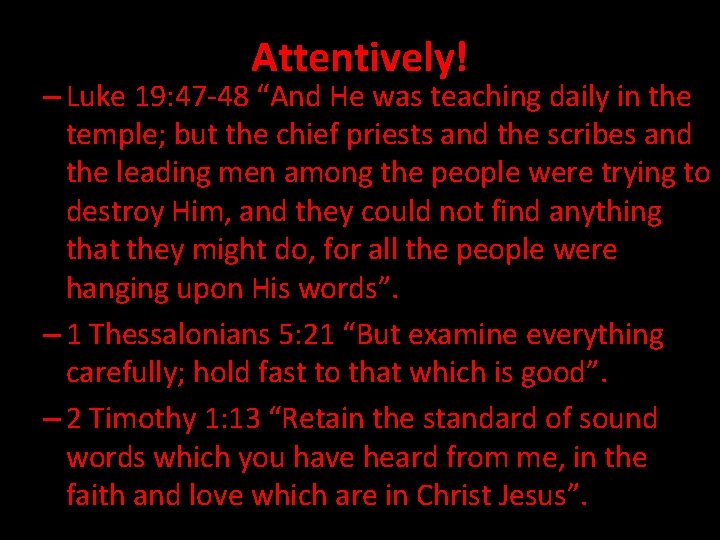 Attentively!

– Luke 19:47-48 “And He was teaching daily in the temple; but the chief priests and the scribes and the leading men among the people were trying to destroy Him, and they could not find anything that they might do, for all the people were hanging upon His words”.

– 1 Thessalonians 5:21 “But examine everything carefully; hold fast to that which is good”.

– 2 Timothy 1:13 “Retain the standard of sound words which you have heard from me, in the faith and love which are in Christ Jesus”.